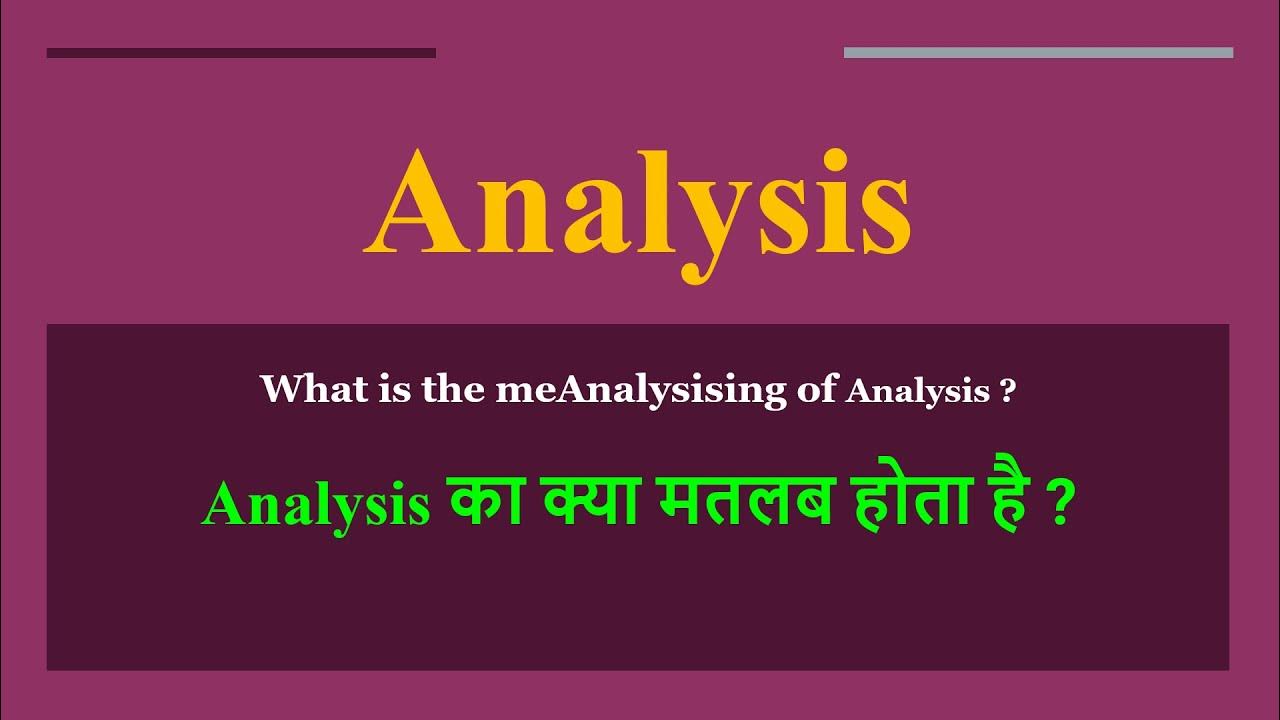 Analysis

What is the meAnalysisising of Analysis ?

Analysis का क्या मतलब होता है ?